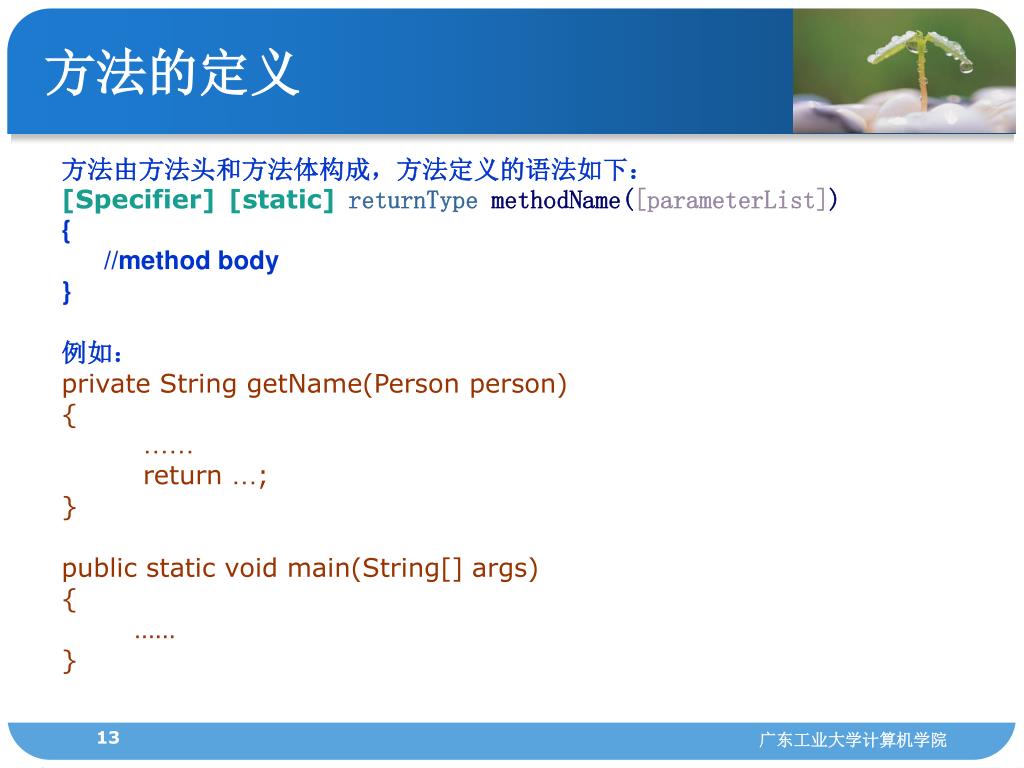 方法的定义

方法由方法头和方法体构成，方法定义的语法如下：
[Specifier] [static] returnType methodName([parameterList])
{
//method body
}

例如：
private String getName(Person person)
{
……
return …;
}

public static void main(String[] args)
{
……
}

13

广东工业大学计算机学院